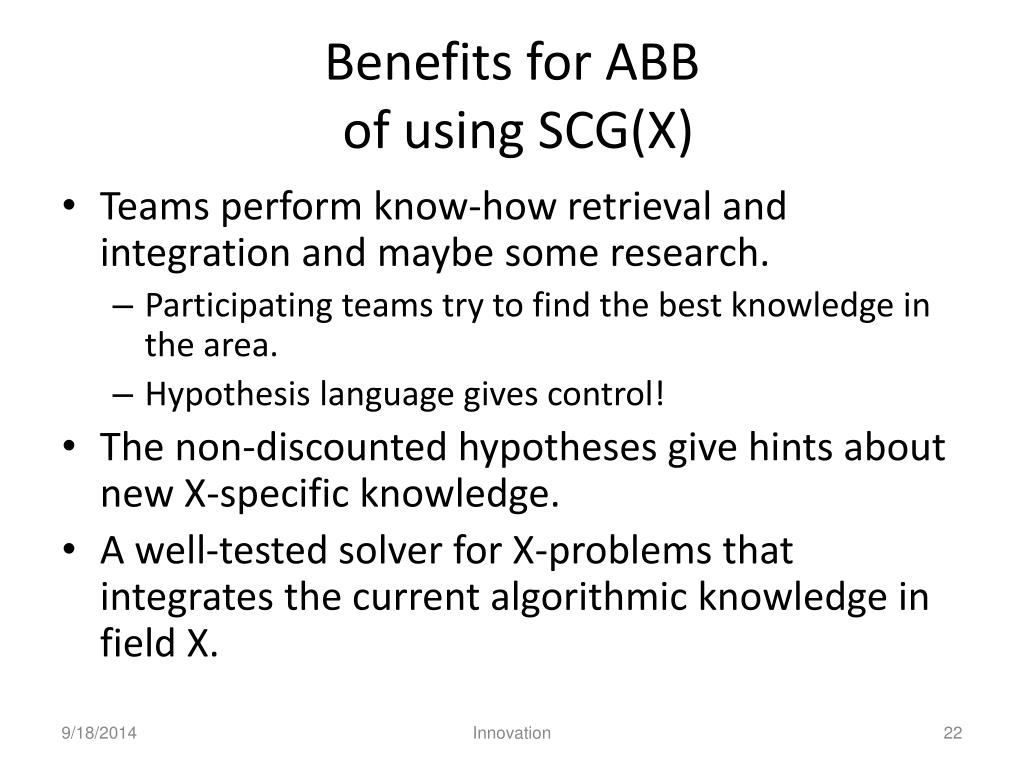 Benefits for ABB
of using SCG(X)

• Teams perform know-how retrieval and integration and maybe some research.
– Participating teams try to find the best knowledge in the area.
– Hypothesis language gives control!
• The non-discounted hypotheses give hints about new X-specific knowledge.
• A well-tested solver for X-problems that integrates the current algorithmic knowledge in field X.

9/18/2014
Innovation
22